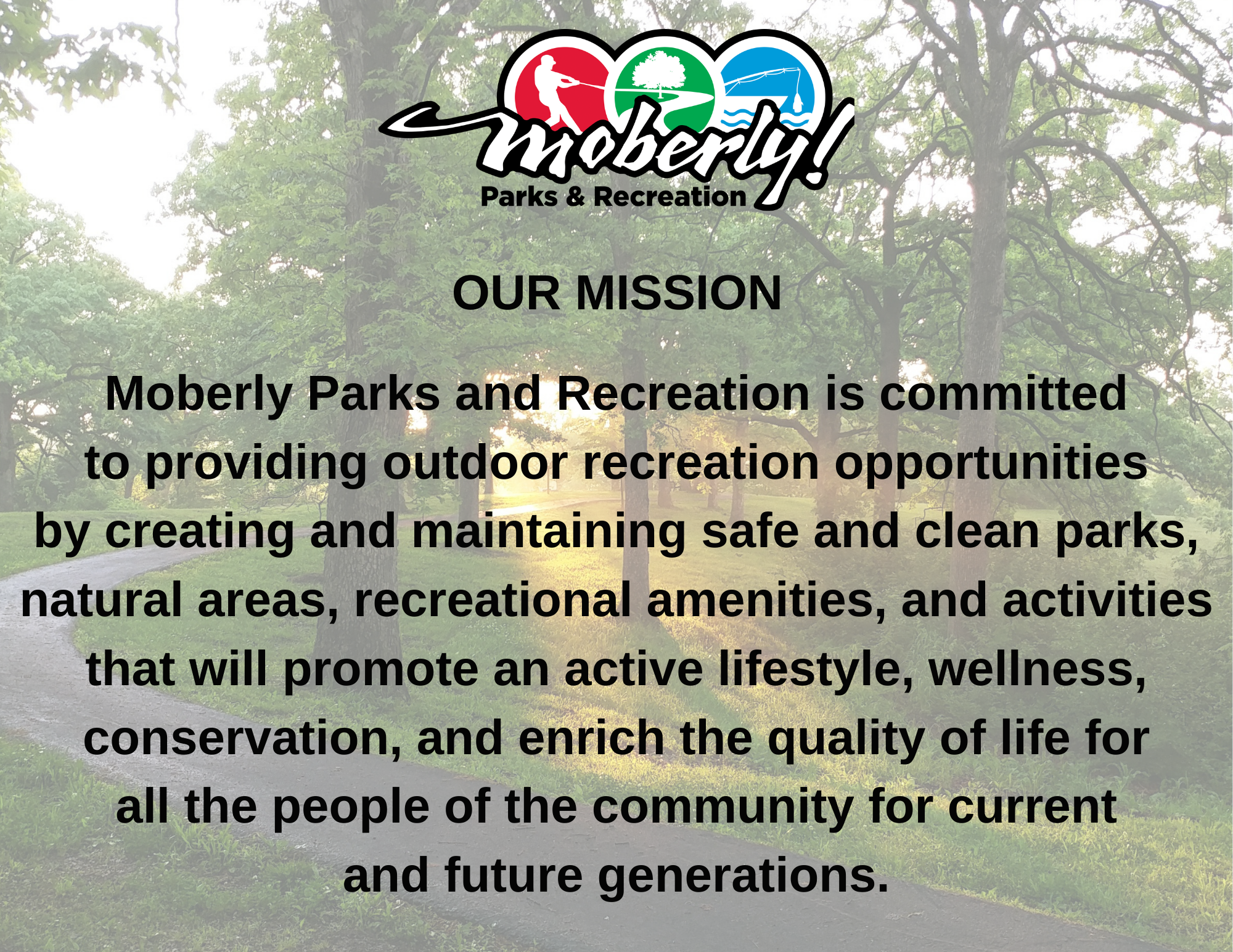 Moberly!
Parks & Recreation

OUR MISSION

Moberly Parks and Recreation is committed to providing outdoor recreation opportunities by creating and maintaining safe and clean parks, natural areas, recreational amenities, and activities that will promote an active lifestyle, wellness, conservation, and enrich the quality of life for all the people of the community for current and future generations.